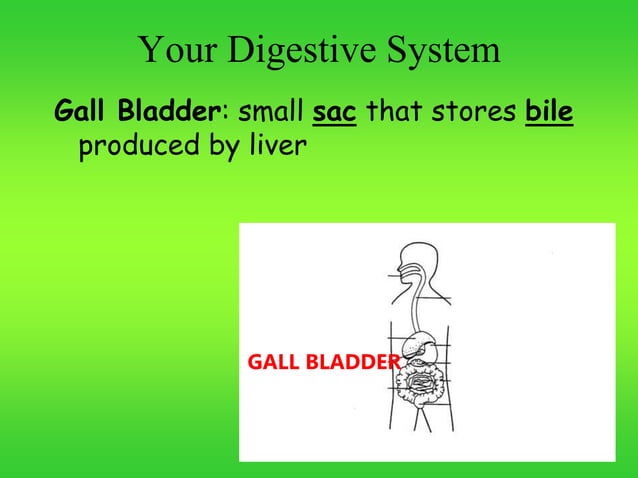 Your Digestive System

Gall Bladder: small sac that stores bile produced by liver

GALL BLADDER